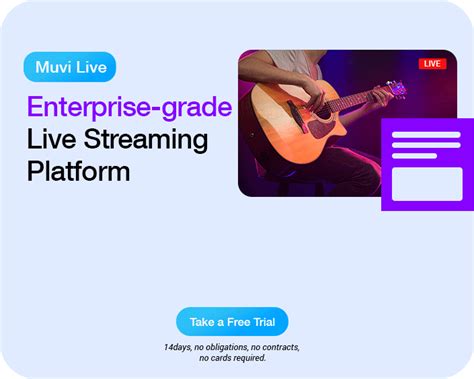 Muvi Live

Enterprise-grade Live Streaming Platform

LIVE

Take a Free Trial

14days, no obligations, no contracts, no cards required.